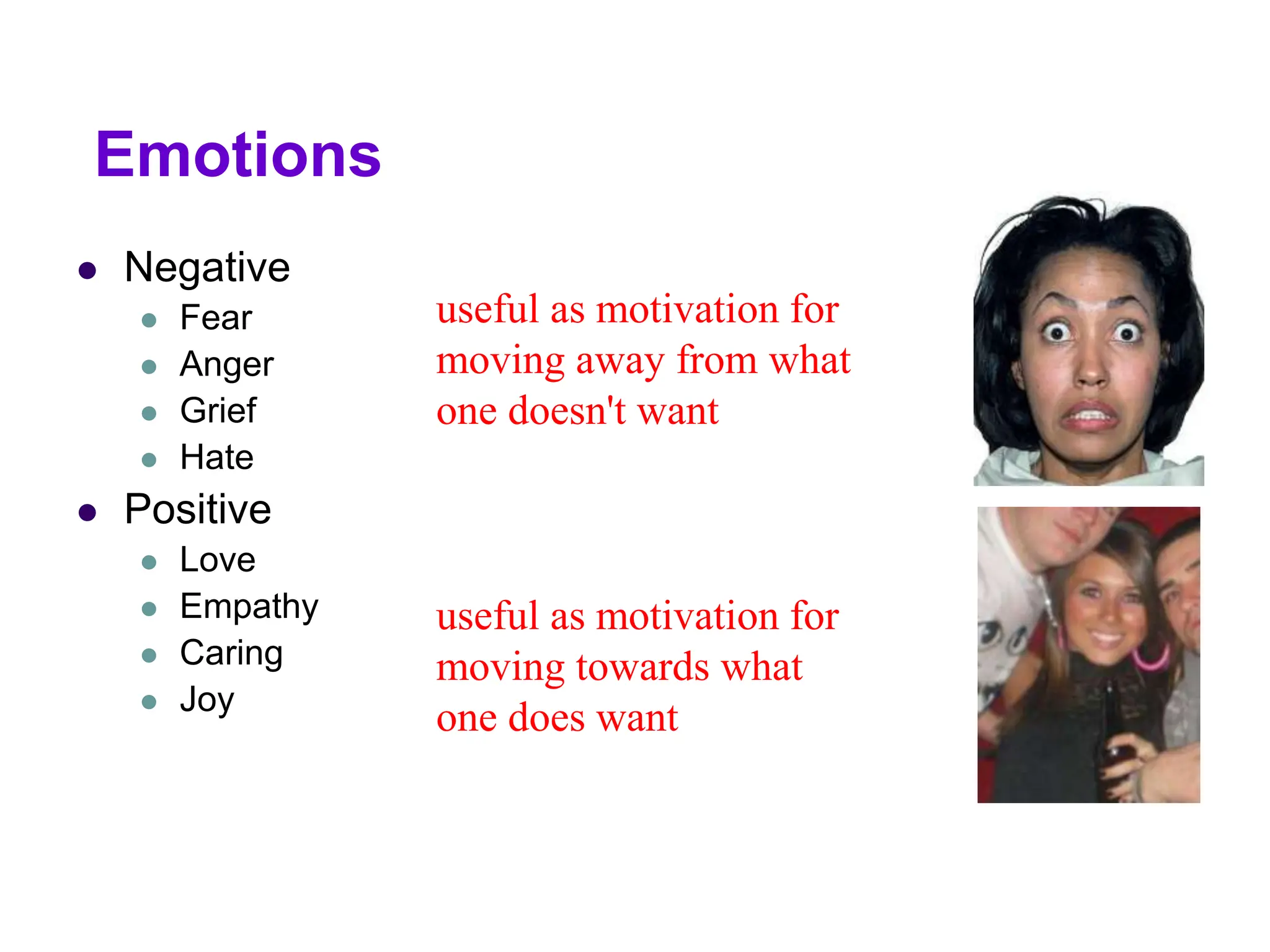 Emotions

- Negative
  - Fear
  - Anger
  - Grief
  - Hate
- Positive
  - Love
  - Empathy
  - Caring
  - Joy

useful as motivation for moving away from what one doesn't want

useful as motivation for moving towards what one does want